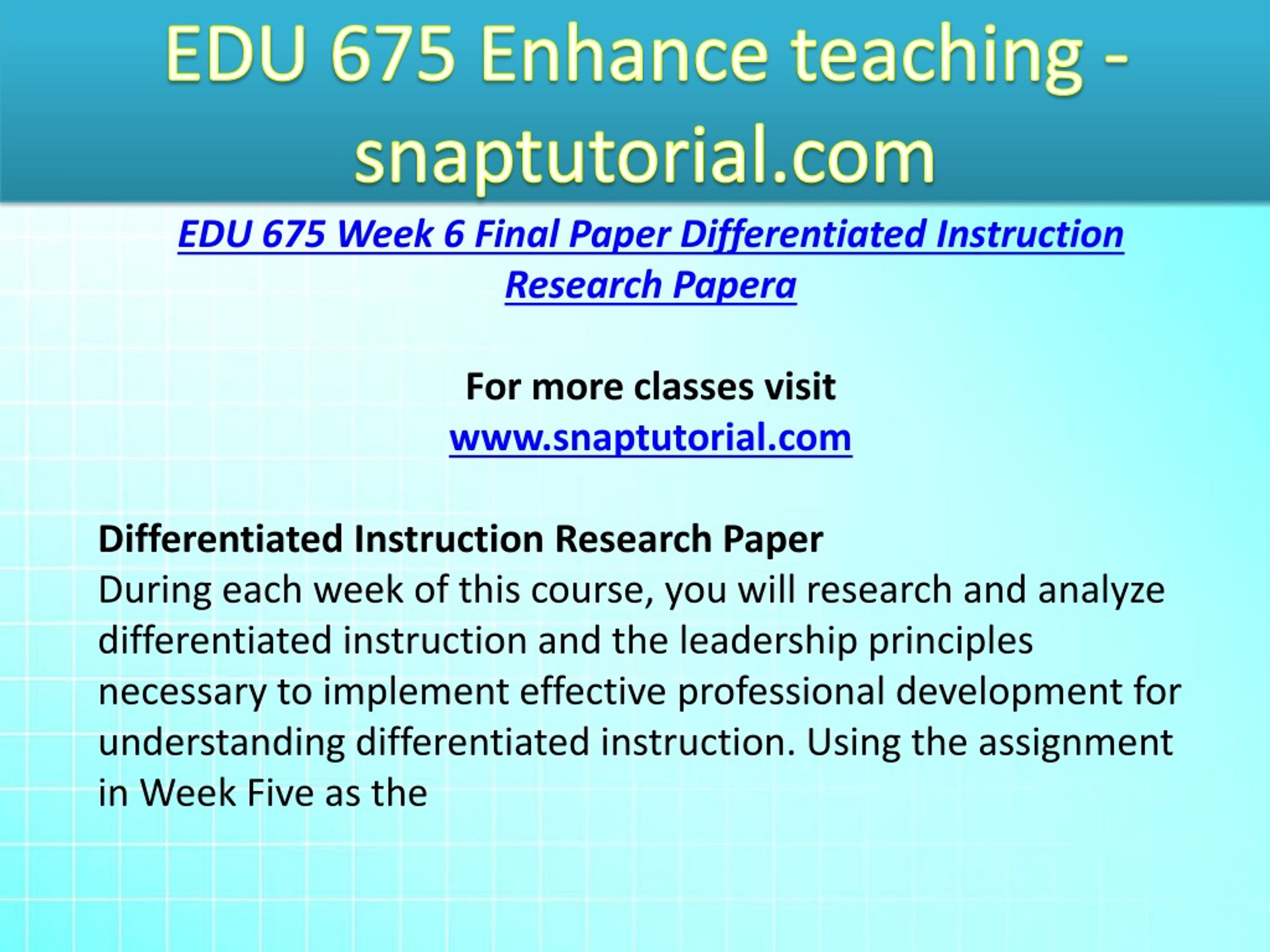 EDU 675 Enhance teaching - snaptutorial.com

EDU 675 Week 6 Final Paper Differentiated Instruction Research Papera

For more classes visit
www.snaptutorial.com

Differentiated Instruction Research Paper
During each week of this course, you will research and analyze differentiated instruction and the leadership principles necessary to implement effective professional development for understanding differentiated instruction. Using the assignment in Week Five as the